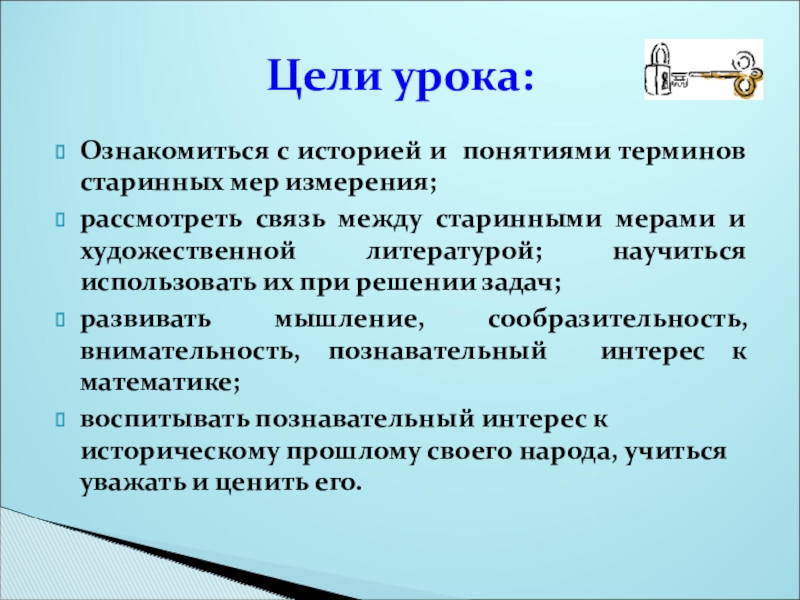 Цели урока:

Ознакомиться с историей и понятиями терминов старинных мер измерения;

рассмотреть связь между старинными мерами и художественной литературой; научиться использовать их при решении задач;

развивать мышление, сообразительность, внимательность, познавательный интерес к математике;

воспитывать познавательный интерес к историческому прошлому своего народа, учиться уважать и ценить его.